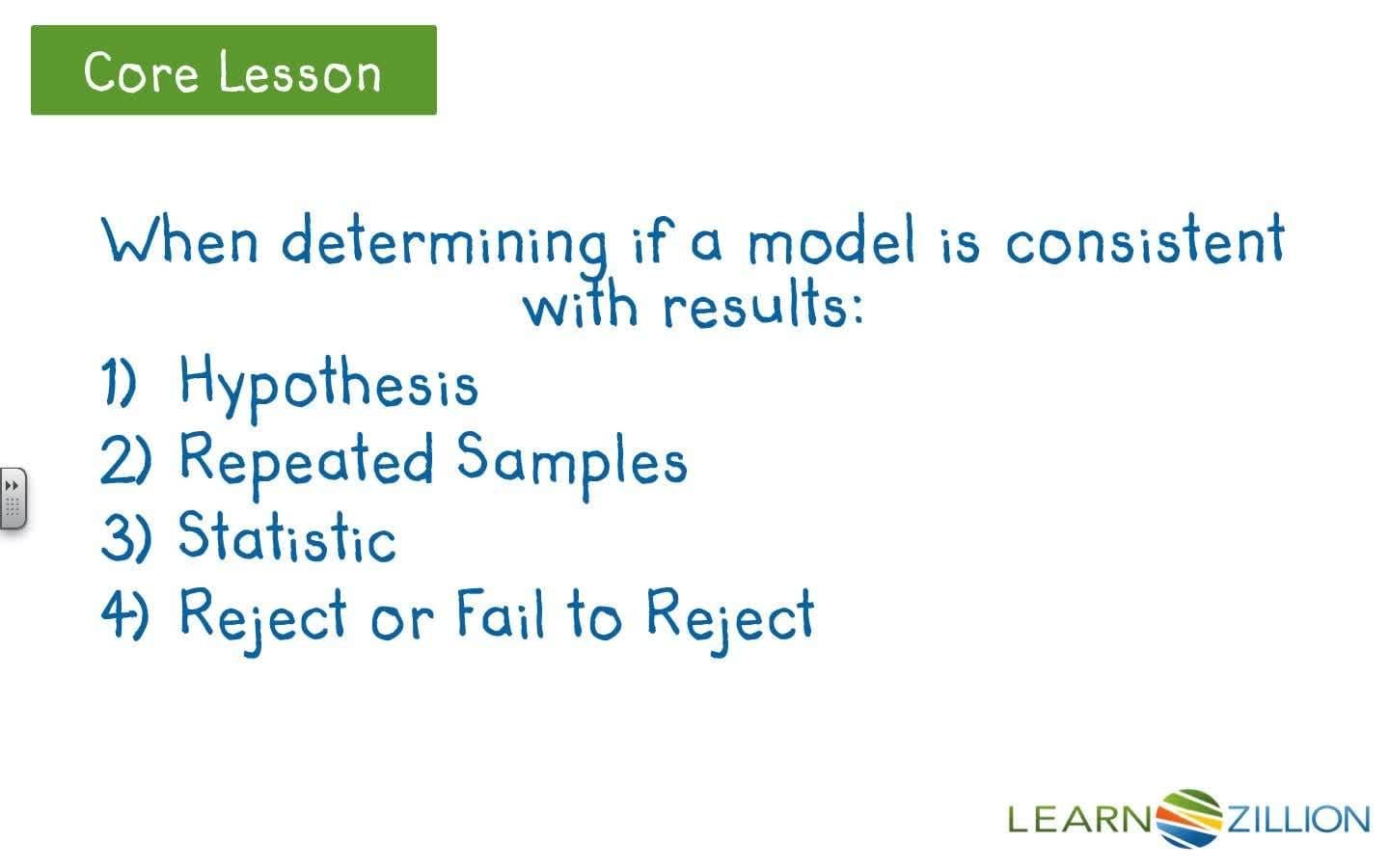 Core Lesson

When determining if a model is consistent with results:

1) Hypothesis
2) Repeated Samples
3) Statistic
4) Reject or Fail to Reject

LEARNZILLION